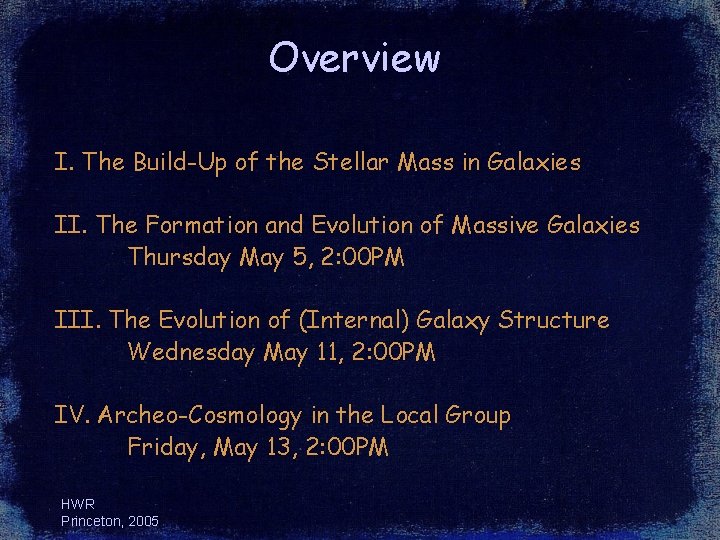 Overview

I. The Build-Up of the Stellar Mass in Galaxies

II. The Formation and Evolution of Massive Galaxies
Thursday May 5, 2:00PM

III. The Evolution of (Internal) Galaxy Structure
Wednesday May 11, 2:00PM

IV. Archeo-Cosmology in the Local Group
Friday, May 13, 2:00PM

HWR
Princeton, 2005